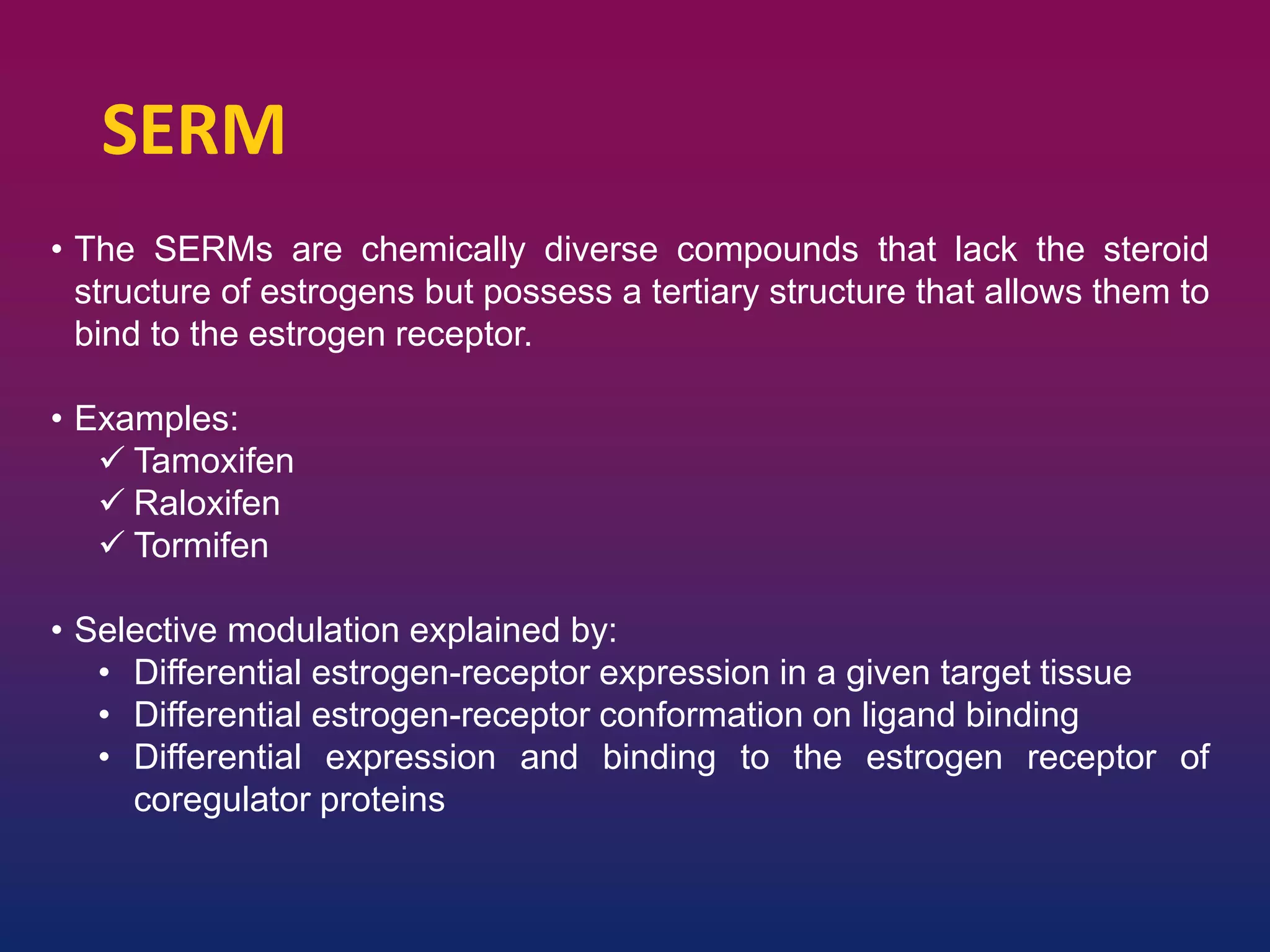 SERM

• The SERMs are chemically diverse compounds that lack the steroid structure of estrogens but possess a tertiary structure that allows them to bind to the estrogen receptor.

• Examples:
✓ Tamoxifen
✓ Raloxifen
✓ Tormifen

• Selective modulation explained by:
• Differential estrogen-receptor expression in a given target tissue
• Differential estrogen-receptor conformation on ligand binding
• Differential expression and binding to the estrogen receptor of coregulator proteins